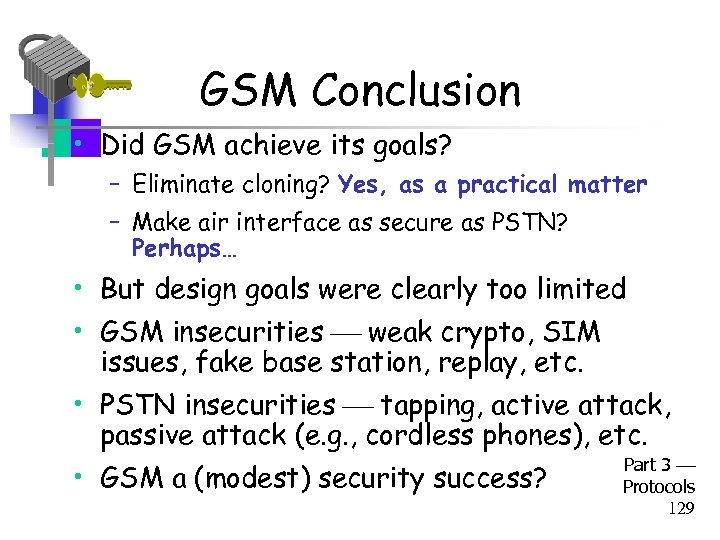 GSM Conclusion

• Did GSM achieve its goals?
  – Eliminate cloning? Yes, as a practical matter
  – Make air interface as secure as PSTN? Perhaps…
• But design goals were clearly too limited
• GSM insecurities — weak crypto, SIM issues, fake base station, replay, etc.
• PSTN insecurities — tapping, active attack, passive attack (e.g., cordless phones), etc.
• GSM a (modest) security success?

Part 3 — Protocols
129